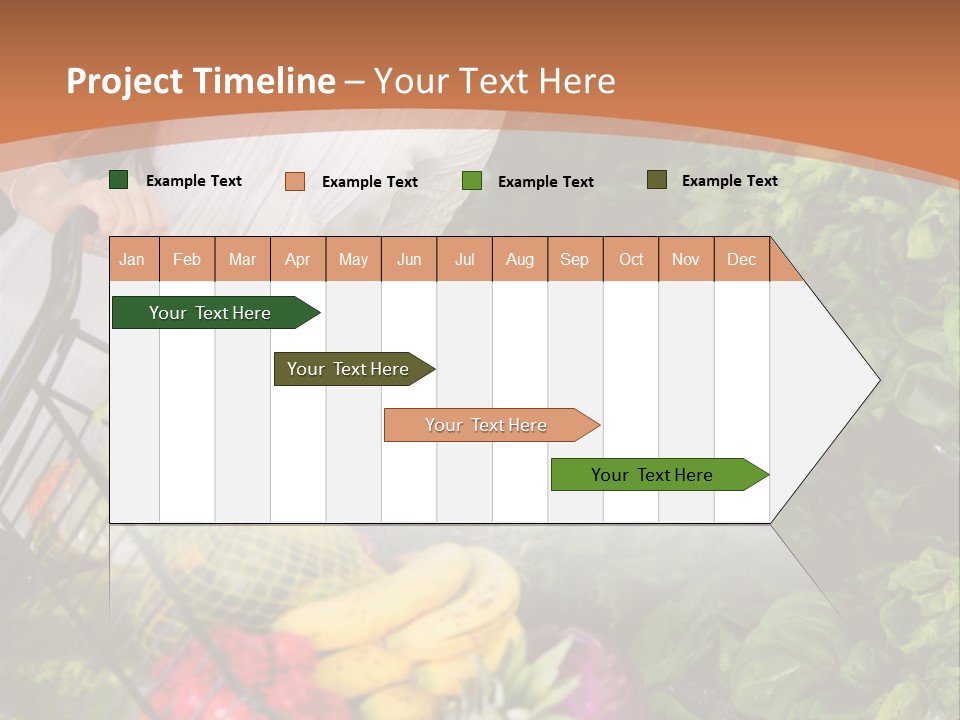 Project Timeline – Your Text Here

Example Text
Example Text
Example Text
Example Text

| Jan | Feb | Mar | Apr | May | Jun | Jul | Aug | Sep | Oct | Nov | Dec |
|---|---|---|---|---|---|---|---|---|---|---|---|

Your Text Here
Your Text Here
Your Text Here
Your Text Here